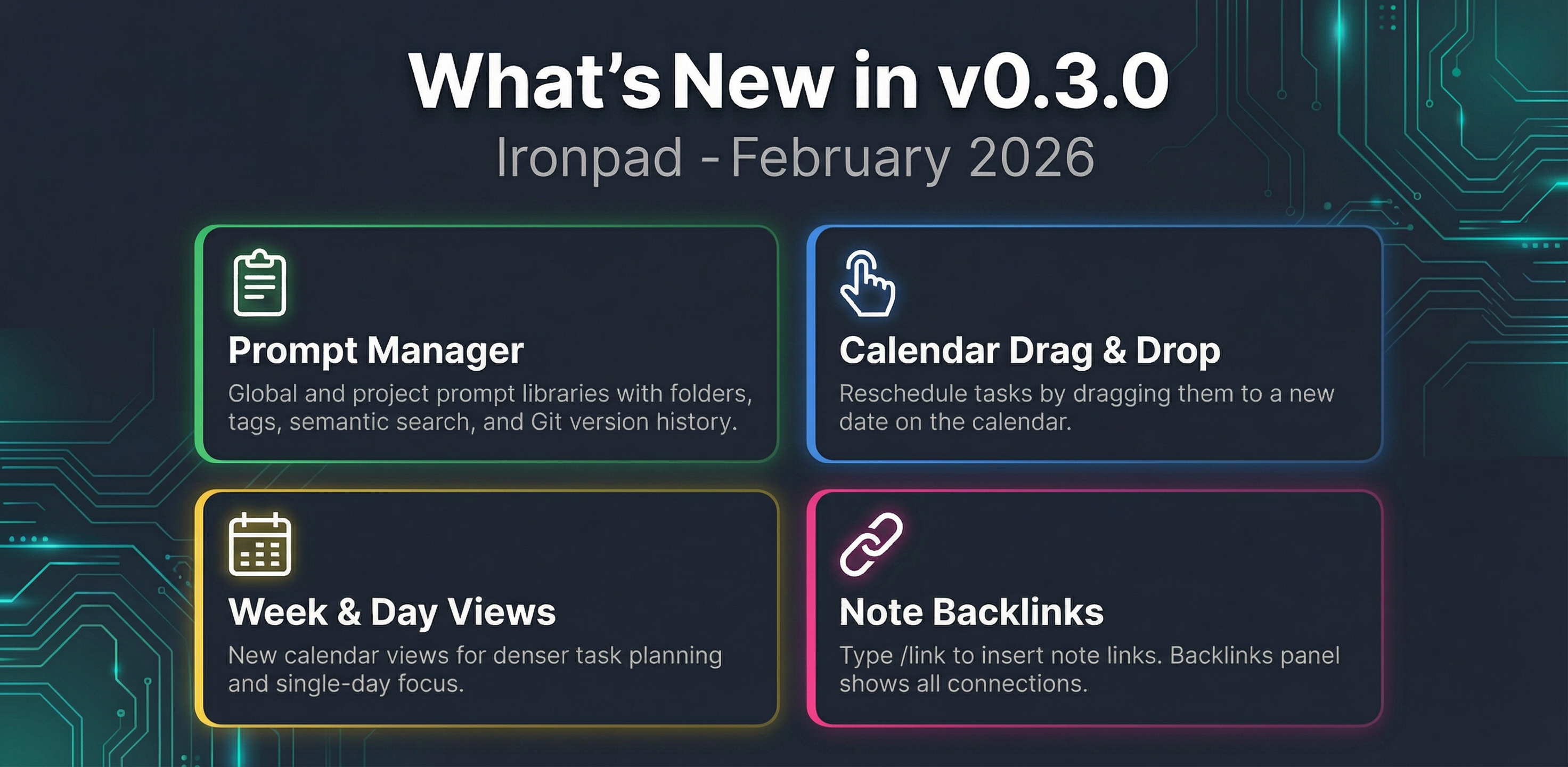 What's New in v0.3.0
Ironpad - February 2026

Prompt Manager
Global and project prompt libraries with folders, tags, semantic search, and Git version history.

Calendar Drag & Drop
Reschedule tasks by dragging them to a new date on the calendar.

Week & Day Views
New calendar views for denser task planning and single-day focus.

Note Backlinks
Type /link to insert note links. Backlinks panel shows all connections.